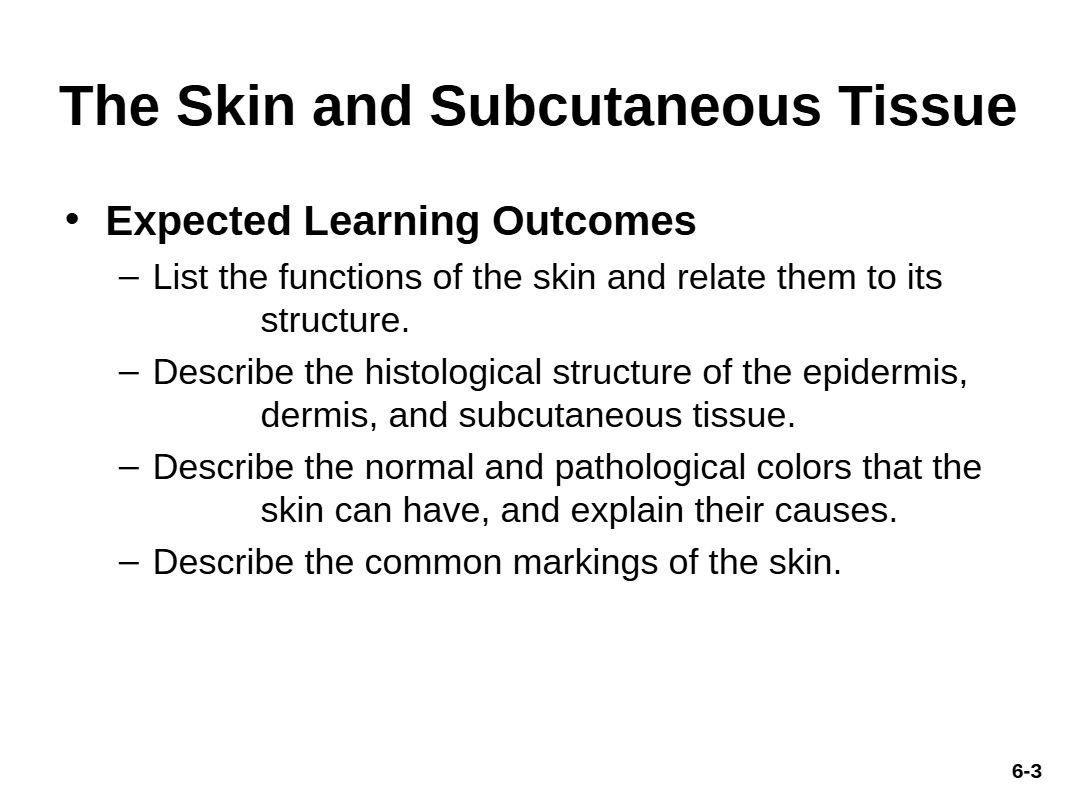 The Skin and Subcutaneous Tissue

• Expected Learning Outcomes
– List the functions of the skin and relate them to its structure.
– Describe the histological structure of the epidermis, dermis, and subcutaneous tissue.
– Describe the normal and pathological colors that the skin can have, and explain their causes.
– Describe the common markings of the skin.

6-3